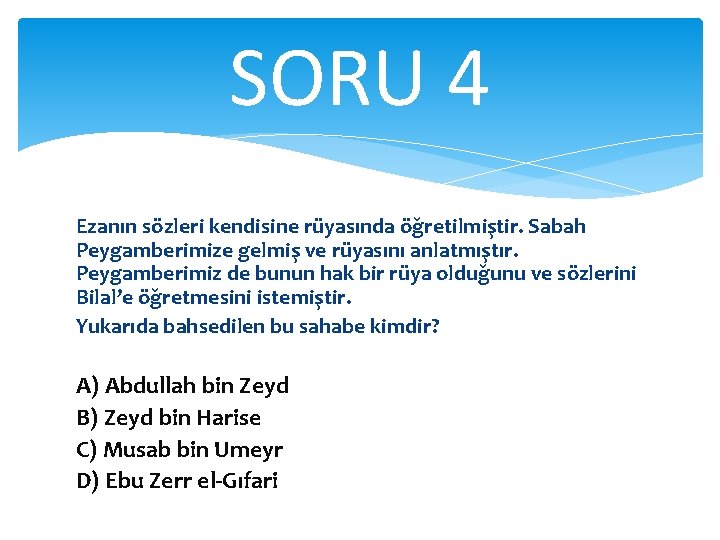 SORU 4

Ezanın sözleri kendisine rüyasında öğretilmiştir. Sabah Peygamberimize gelmiş ve rüyasını anlatmıştır. Peygamberimiz de bunun hak bir rüya olduğunu ve sözlerini Bilal'e öğretmesini istemiştir.
Yukarıda bahsedilen bu sahabe kimdir?

A) Abdullah bin Zeyd
B) Zeyd bin Harise
C) Musab bin Umeyr
D) Ebu Zerr el-Gıfari